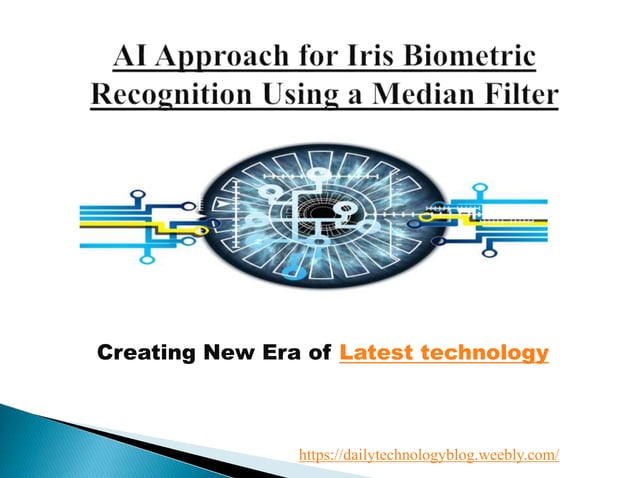 AI Approach for Iris Biometric Recognition Using a Median Filter

Creating New Era of Latest technology

https://dailytechnologyblog.weebly.com/